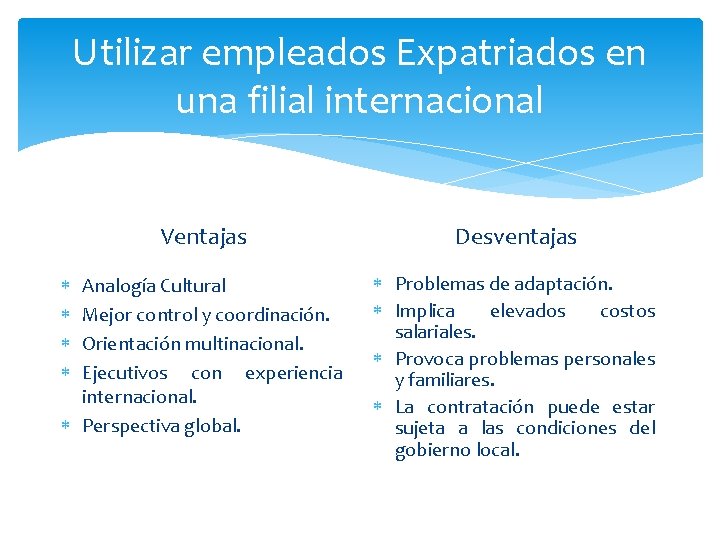 Utilizar empleados Expatriados en una filial internacional

Ventajas

* Analogía Cultural
* Mejor control y coordinación.
* Orientación multinacional.
* Ejecutivos con experiencia internacional.
* Perspectiva global.

Desventajas

* Problemas de adaptación.
* Implica elevados costos salariales.
* Provoca problemas personales y familiares.
* La contratación puede estar sujeta a las condiciones del gobierno local.